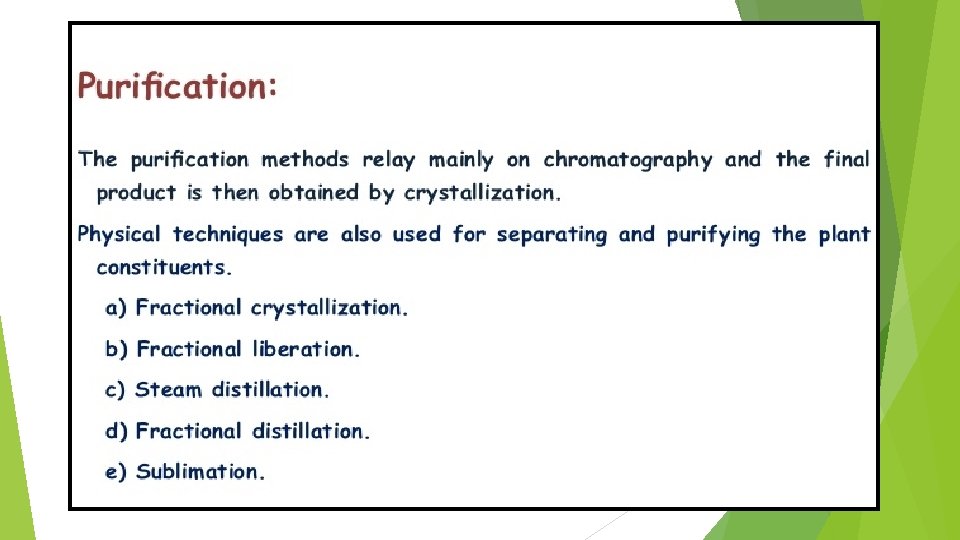 Purification:

The purification methods relay mainly on chromatography and the final product is then obtained by crystallization.

Physical techniques are also used for separating and purifying the plant constituents.

a) Fractional crystallization.

b) Fractional liberation.

c) Steam distillation.

d) Fractional distillation.

e) Sublimation.